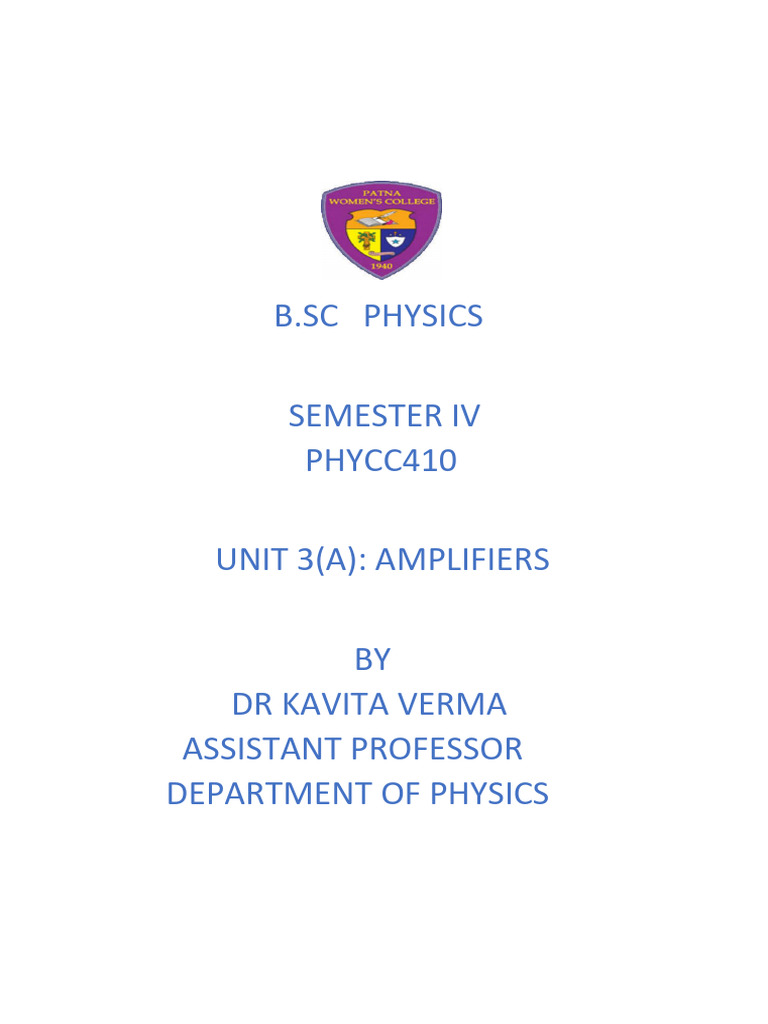 PATNA WOMEN'S COLLEGE
1940

B.SC PHYSICS

SEMESTER IV
PHYCC410

UNIT 3(A): AMPLIFIERS

BY
DR KAVITA VERMA
ASSISTANT PROFESSOR
DEPARTMENT OF PHYSICS